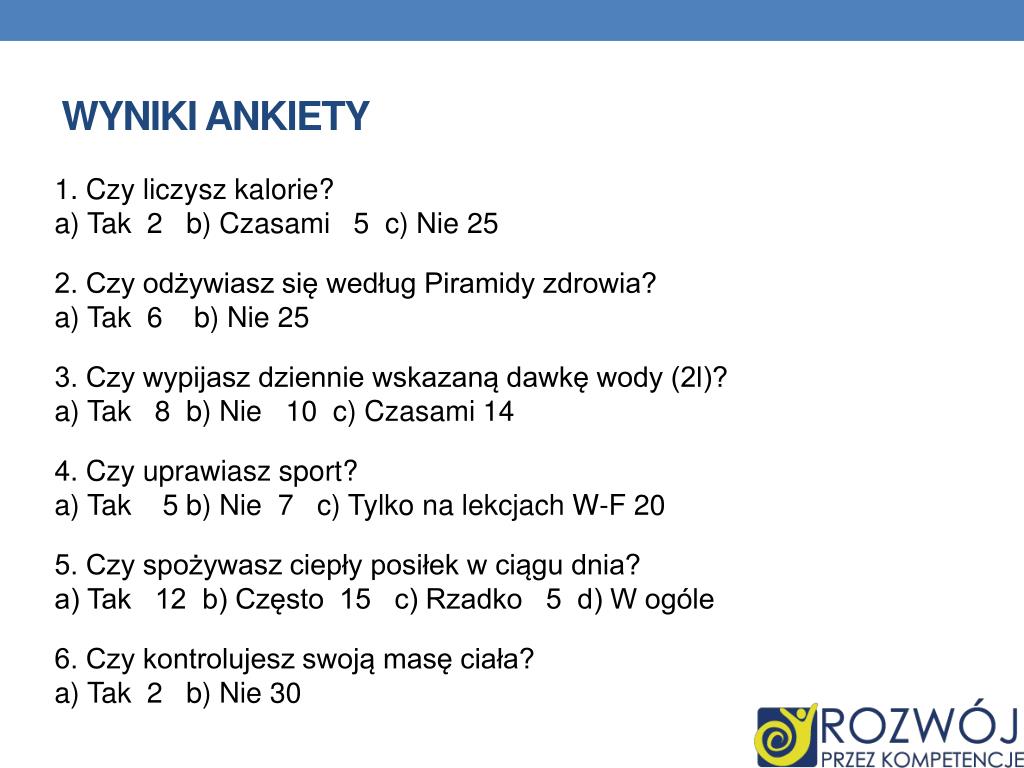 WYNIKI ANKIETY

1. Czy liczysz kalorie?
a) Tak 2 b) Czasami 5 c) Nie 25

2. Czy odżywiasz się według Piramidy zdrowia?
a) Tak 6 b) Nie 25

3. Czy wypijasz dziennie wskazaną dawkę wody (2l)?
a) Tak 8 b) Nie 10 c) Czasami 14

4. Czy uprawiasz sport?
a) Tak 5 b) Nie 7 c) Tylko na lekcjach W-F 20

5. Czy spożywasz ciepły posiłek w ciągu dnia?
a) Tak 12 b) Często 15 c) Rzadko 5 d) W ogóle

6. Czy kontrolujesz swoją masę ciała?
a) Tak 2 b) Nie 30

ROZWÓJ
PRZEZ KOMPETENCJE